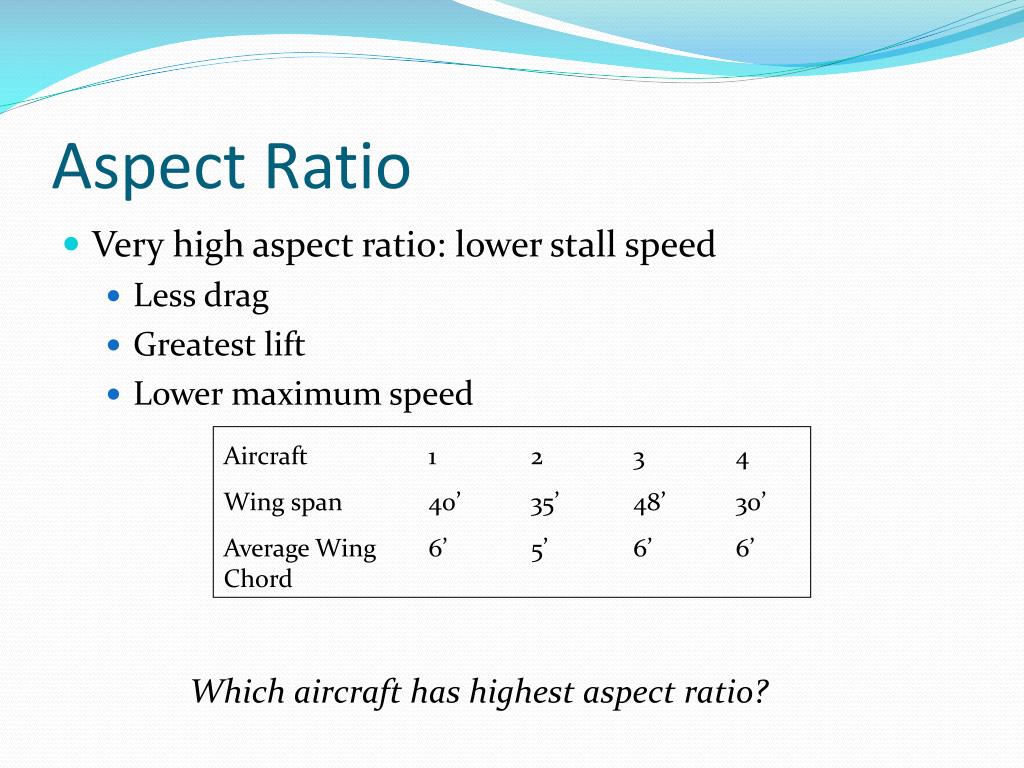 Aspect Ratio

Very high aspect ratio: lower stall speed
Less drag
Greatest lift
Lower maximum speed

| Aircraft | 1 | 2 | 3 | 4 |
|---|---|---|---|---|
| Wing span | 40’ | 35’ | 48’ | 30’ |
| Average Wing Chord | 6’ | 5’ | 6’ | 6’ |

Which aircraft has highest aspect ratio?